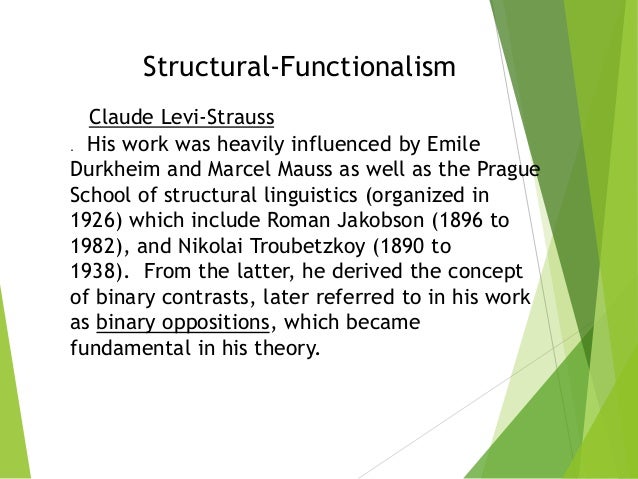 Structural-Functionalism

Claude Levi-Strauss

. His work was heavily influenced by Emile Durkheim and Marcel Mauss as well as the Prague School of structural linguistics (organized in 1926) which include Roman Jakobson (1896 to 1982), and Nikolai Troubetzkoy (1890 to 1938). From the latter, he derived the concept of binary contrasts, later referred to in his work as binary oppositions, which became fundamental in his theory.